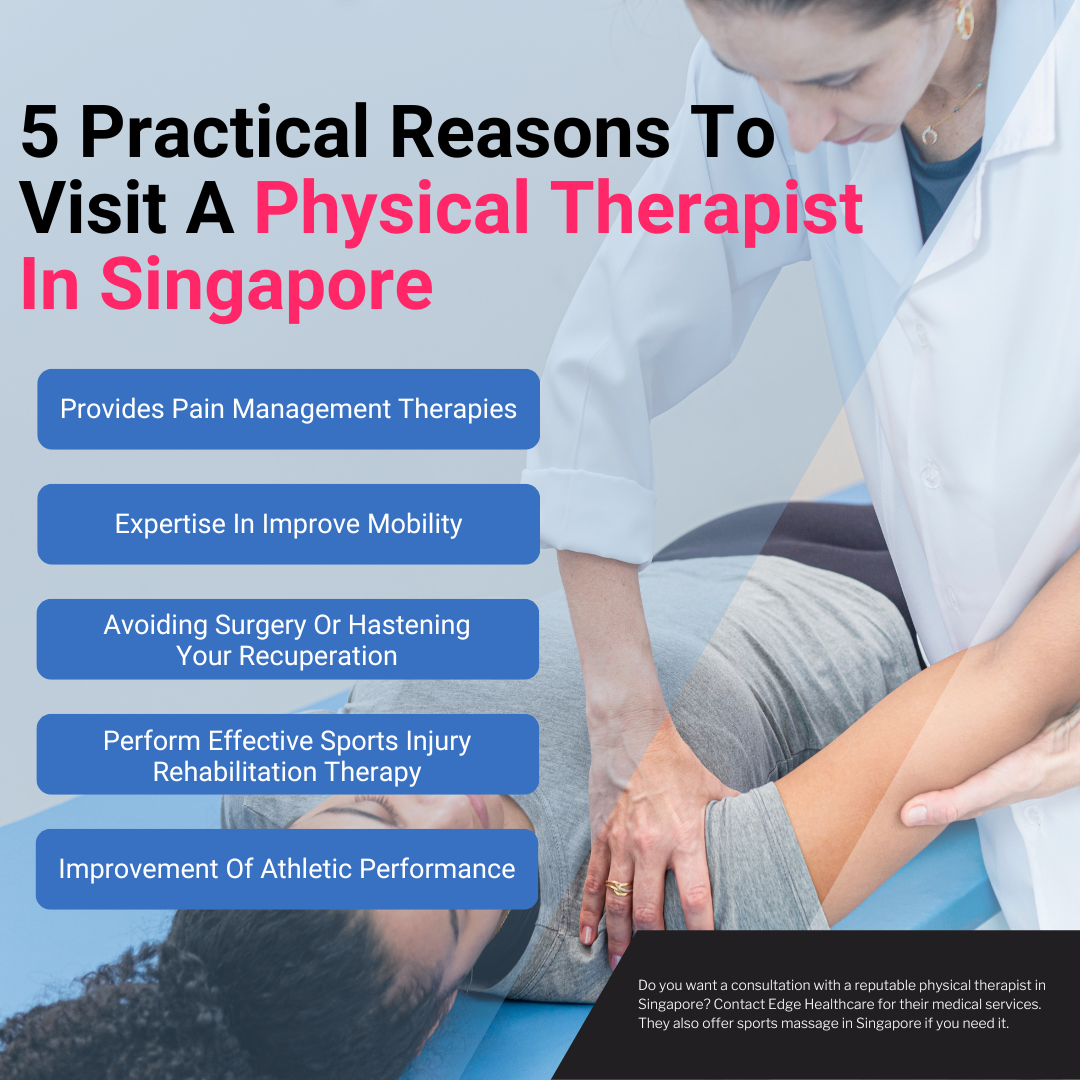 5 Practical Reasons To Visit A Physical Therapist In Singapore

Provides Pain Management Therapies

Expertise In Improve Mobility

Avoiding Surgery Or Hastening Your Recuperation

Perform Effective Sports Injury Rehabilitation Therapy

Improvement Of Athletic Performance

Do you want a consultation with a reputable physical therapist in Singapore? Contact Edge Healthcare for their medical services. They also offer sports massage in Singapore if you need it.